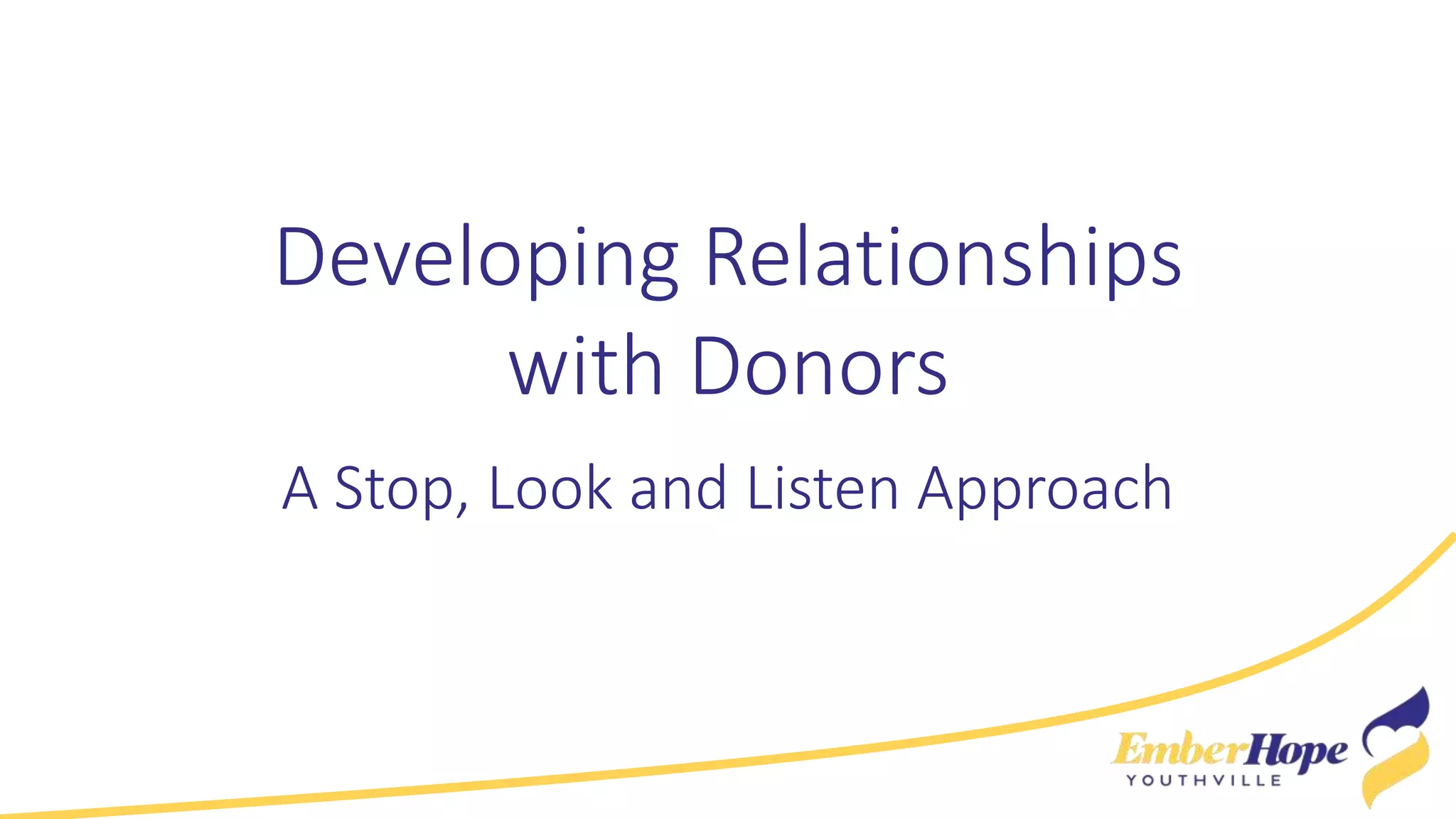 Developing Relationships with Donors

A Stop, Look and Listen Approach

EmberHope
YOUTHVILLE